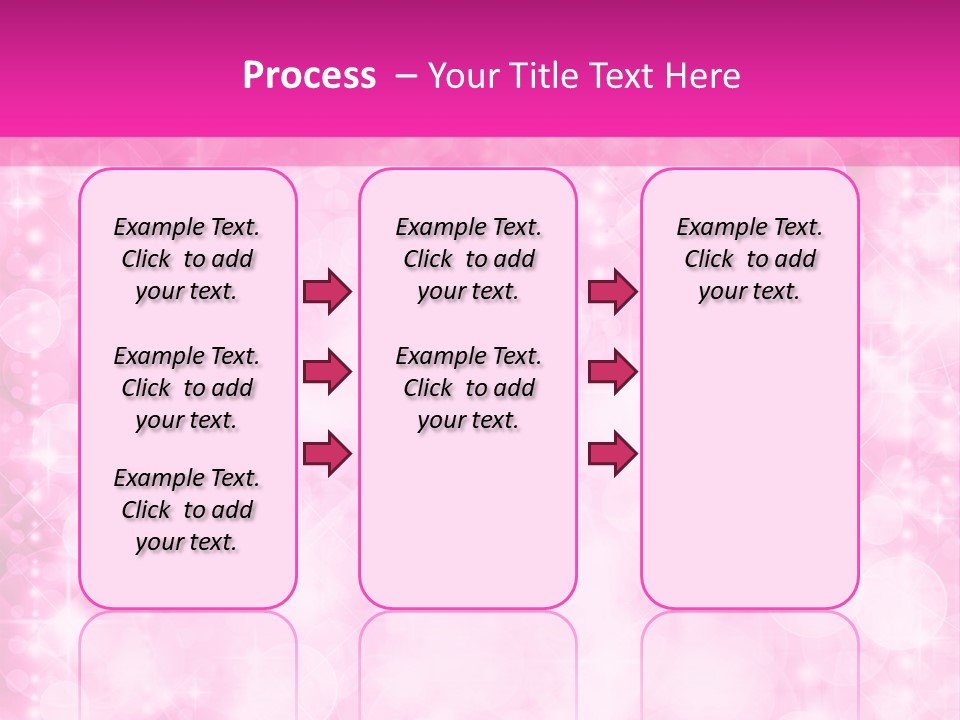 Process – Your Title Text Here

Example Text. Click to add your text.

Example Text. Click to add your text.

Example Text. Click to add your text.

Example Text. Click to add your text.

Example Text. Click to add your text.

Example Text. Click to add your text.